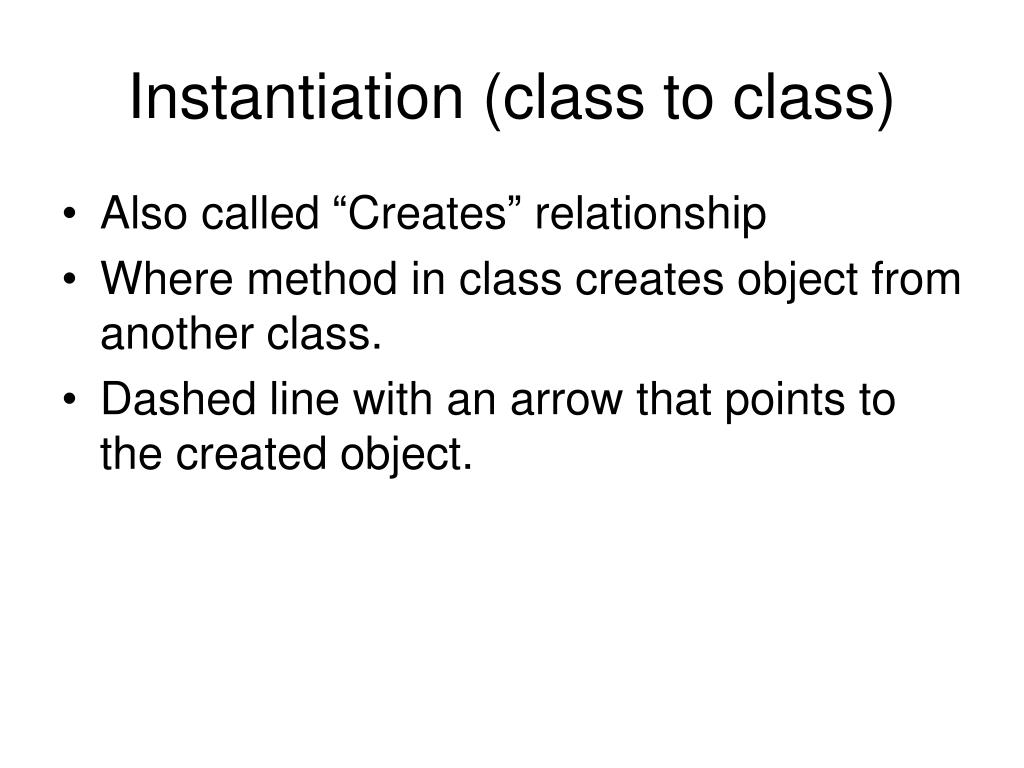 Instantiation (class to class)

• Also called “Creates” relationship
• Where method in class creates object from another class.
• Dashed line with an arrow that points to the created object.